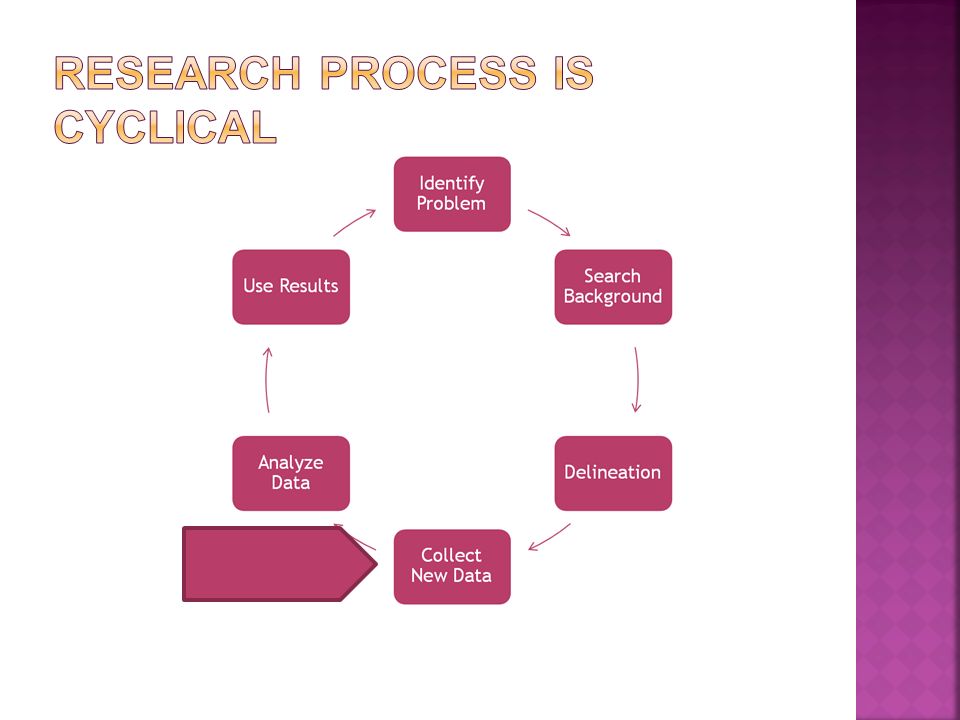 RESEARCH PROCESS IS CYCLICAL

Identify Problem

Search Background

Delineation

Collect New Data

Analyze Data

Use Results